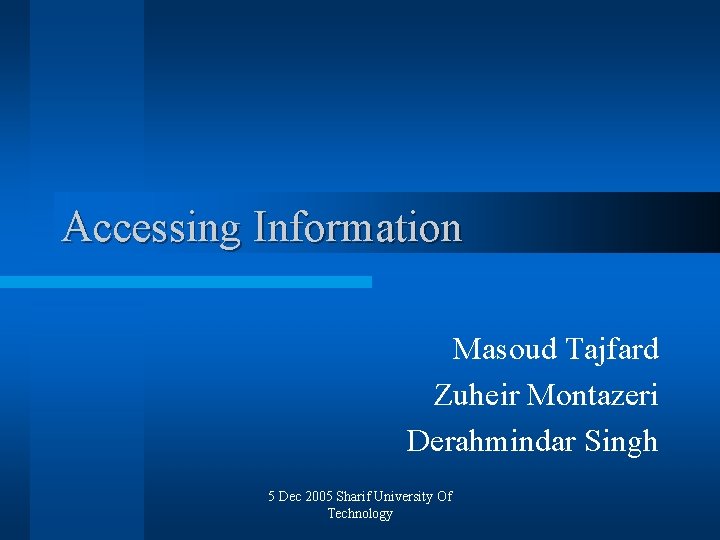 Accessing Information

Masoud Tajfard
Zuheir Montazeri
Derahmindar Singh

5 Dec 2005 Sharif University Of Technology